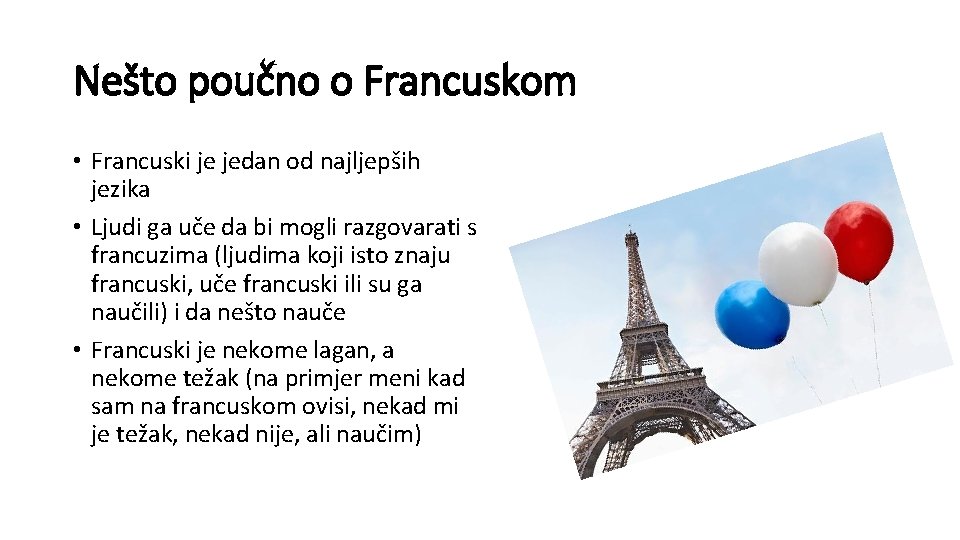 Nešto poučno o Francuskom

• Francuski je jedan od najljepših jezika

• Ljudi ga uče da bi mogli razgovarati s francuzima (ljudima koji isto znaju francuski, uče francuski ili su ga naučili) i da nešto nauče

• Francuski je nekome lagan, a nekome težak (na primjer meni kad sam na francuskom ovisi, nekad mi je težak, nekad nije, ali naučim)